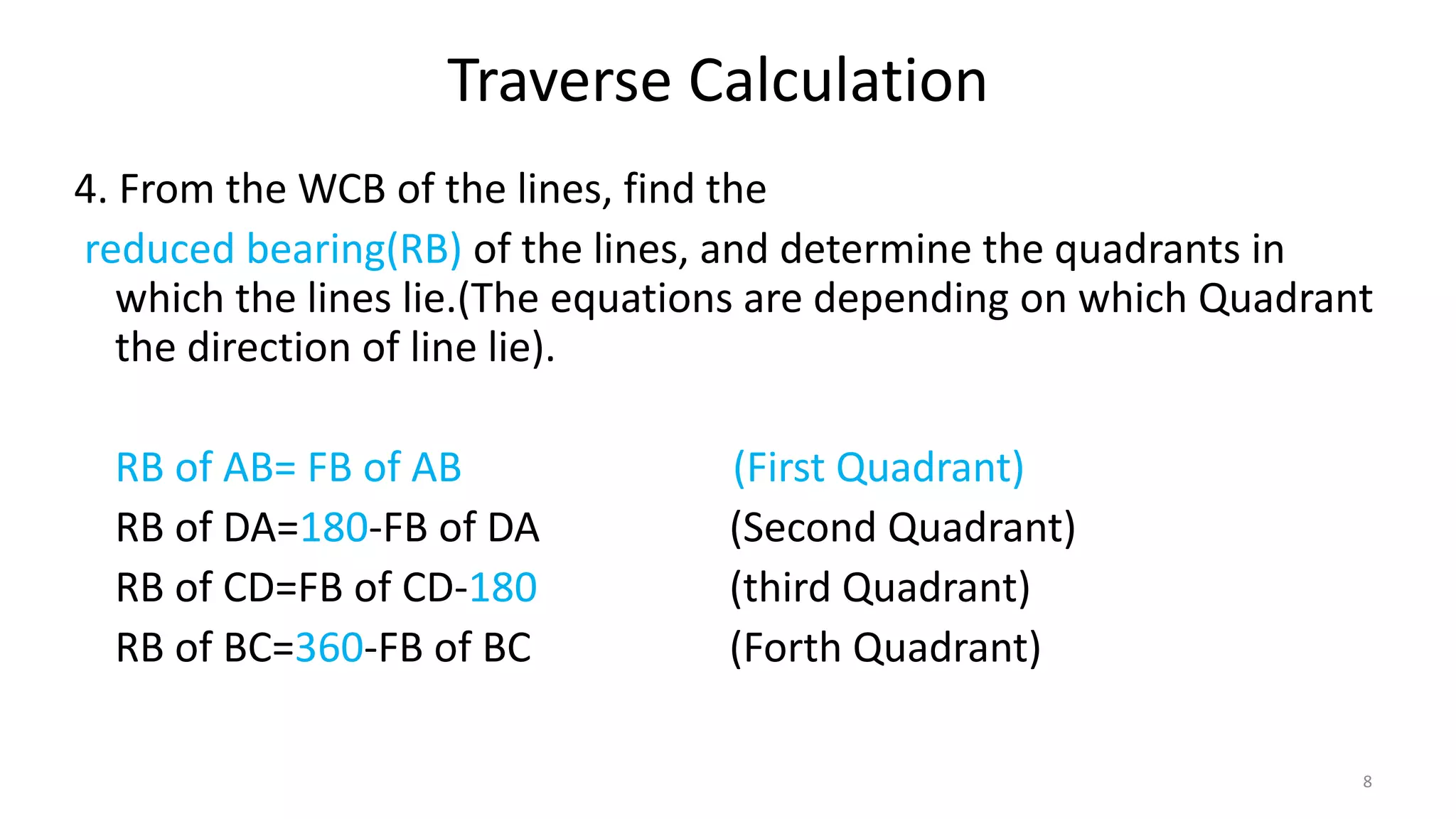 Traverse Calculation

4. From the WCB of the lines, find the
reduced bearing(RB) of the lines, and determine the quadrants in which the lines lie.(The equations are depending on which Quadrant the direction of line lie).

RB of AB= FB of AB (First Quadrant)
RB of DA=180-FB of DA (Second Quadrant)
RB of CD=FB of CD-180 (third Quadrant)
RB of BC=360-FB of BC (Forth Quadrant)

8